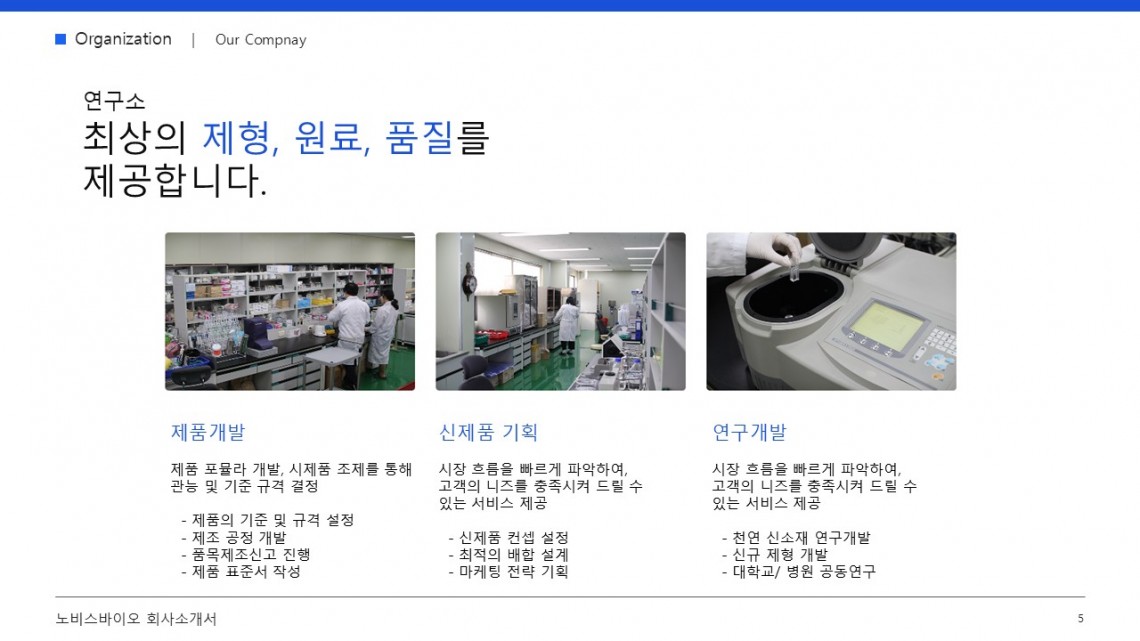 Organization | Our Compnay

연구소
최상의 제형, 원료, 품질를
제공합니다.

제품개발

제품 포뮬라 개발, 시제품 조제를 통해 관능 및 기준 규격 결정

- 제품의 기준 및 규격 설정
- 제조 공정 개발
- 품목제조신고 진행
- 제품 표준서 작성

신제품 기획

시장 흐름을 빠르게 파악하여, 고객의 니즈를 충족시켜 드릴 수 있는 서비스 제공

- 신제품 컨셉 설정
- 최적의 배합 설계
- 마케팅 전략 기획

연구개발

시장 흐름을 빠르게 파악하여, 고객의 니즈를 충족시켜 드릴 수 있는 서비스 제공

- 천연 신소재 연구개발
- 신규 제형 개발
- 대학교/ 병원 공동연구

노비스바이오 회사소개서

5